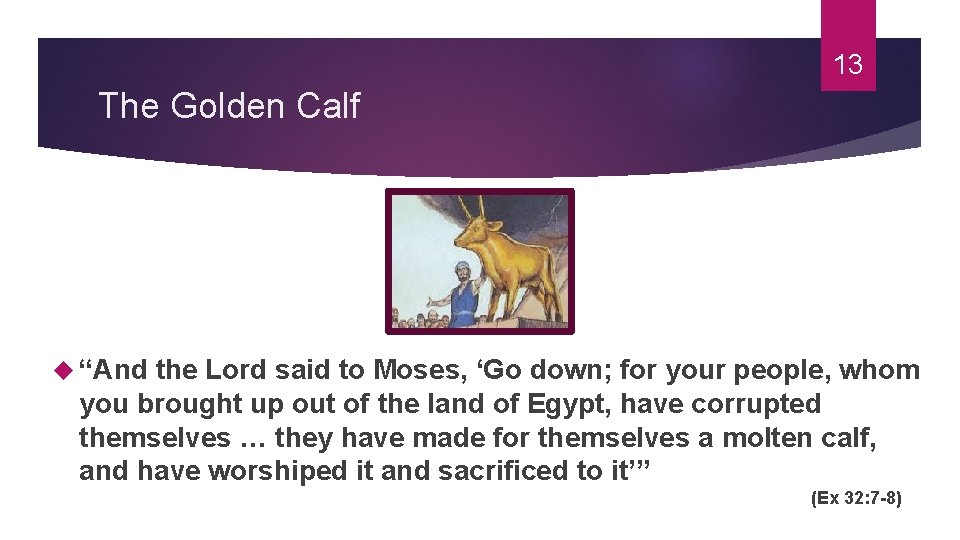 13

The Golden Calf

“And the Lord said to Moses, ‘Go down; for your people, whom you brought up out of the land of Egypt, have corrupted themselves … they have made for themselves a molten calf, and have worshiped it and sacrificed to it’”

(Ex 32:7-8)